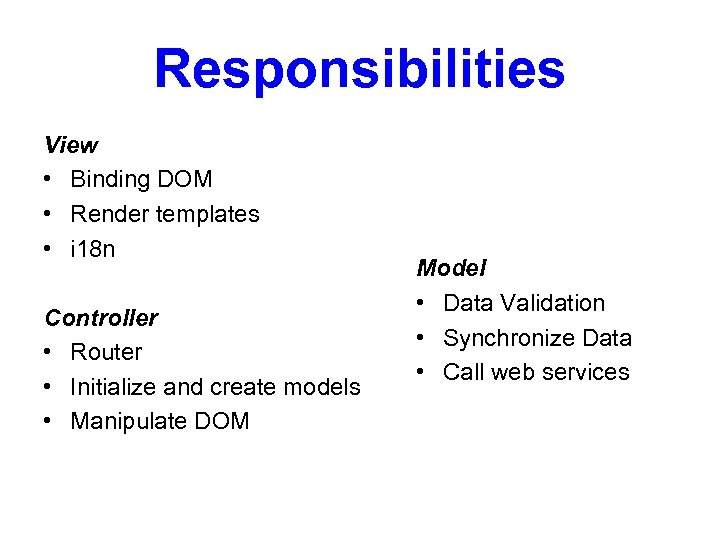 Responsibilities

View
• Binding DOM
• Render templates
• i18n

Controller
• Router
• Initialize and create models
• Manipulate DOM

Model
• Data Validation
• Synchronize Data
• Call web services